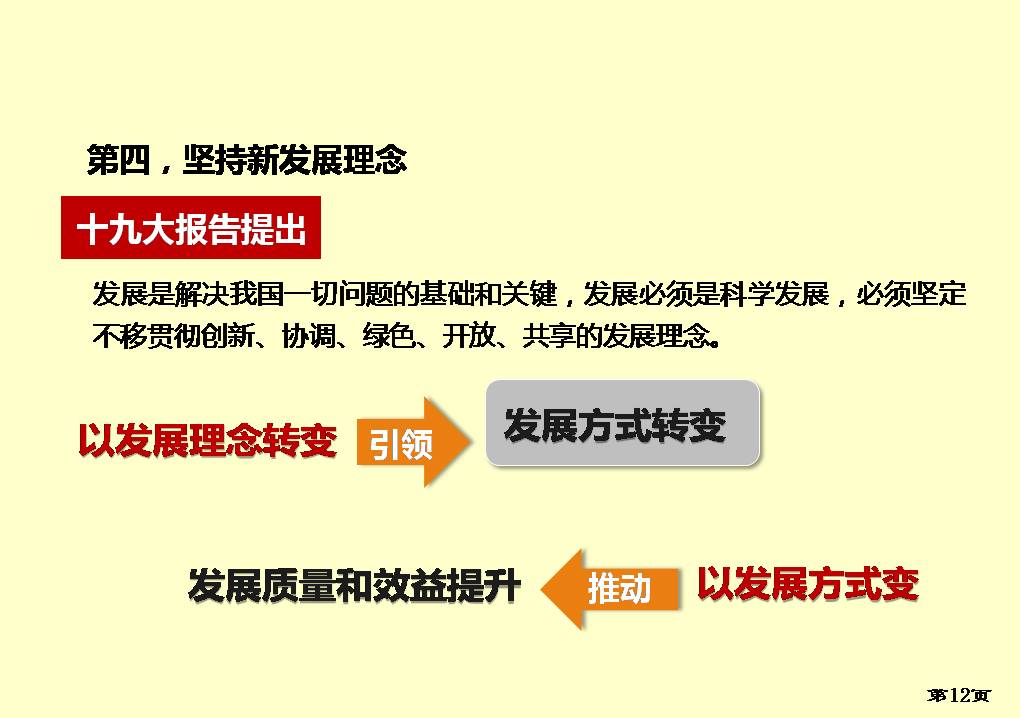 第四，坚持新发展理念

十九大报告提出

发展是解决我国一切问题的基础和关键，发展必须是科学发展，必须坚定不移贯彻创新、协调、绿色、开放、共享的发展理念。

以发展理念转变

引领

发展方式转变

发展质量和效益提升

推动

以发展方式变

第12页